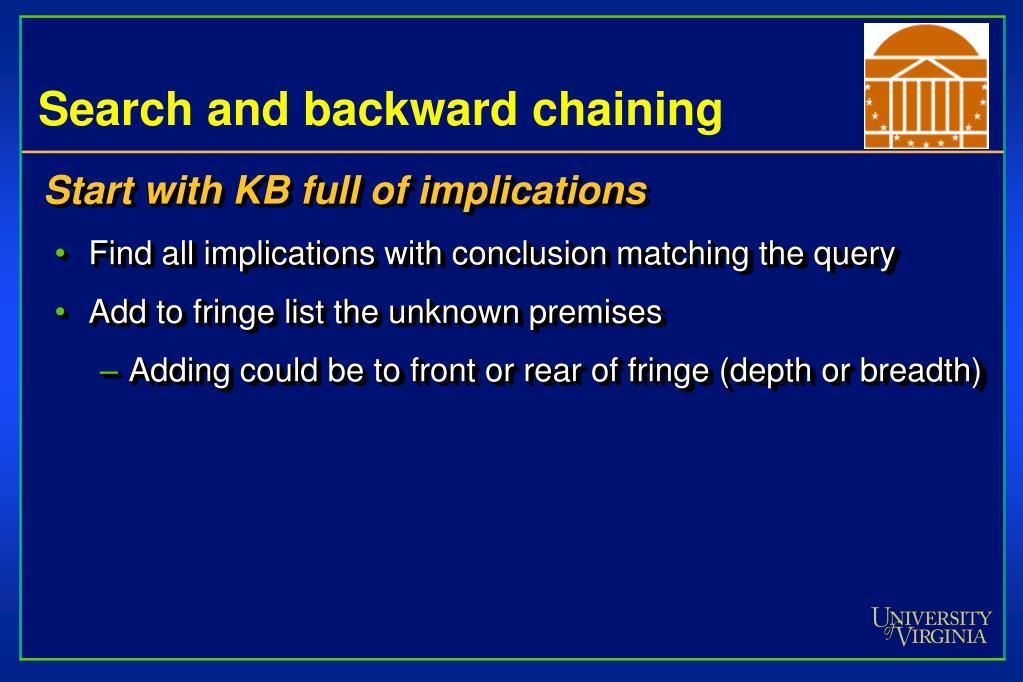 Search and backward chaining

Start with KB full of implications

• Find all implications with conclusion matching the query

• Add to fringe list the unknown premises

– Adding could be to front or rear of fringe (depth or breadth)

UNIVERSITY of VIRGINIA